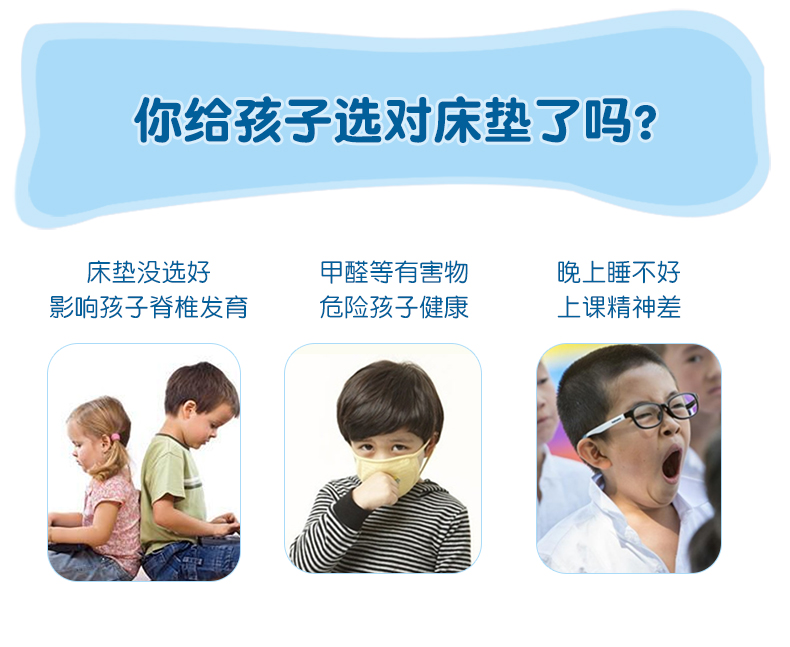 你给孩子选对床垫了吗?

床垫没选好
影响孩子脊椎发育

甲醛等有害物
危险孩子健康

晚上睡不好
上课精神差